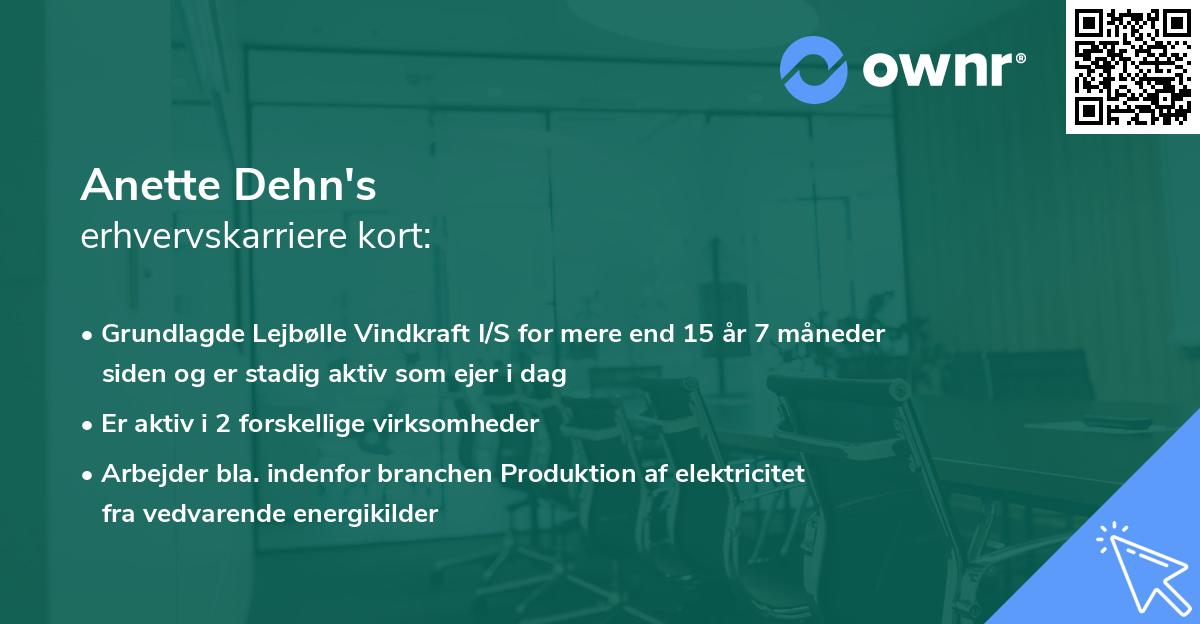 ownr®

Anette Dehn's
erhvervskarriere kort:

• Grundlagde Lejbølle Vindkraft I/S for mere end 15 år 7 måneder siden og er stadig aktiv som ejer i dag

• Er aktiv i 2 forskellige virksomheder

• Arbejder bla. indenfor branchen Produktion af elektricitet fra vedvarende energikilder